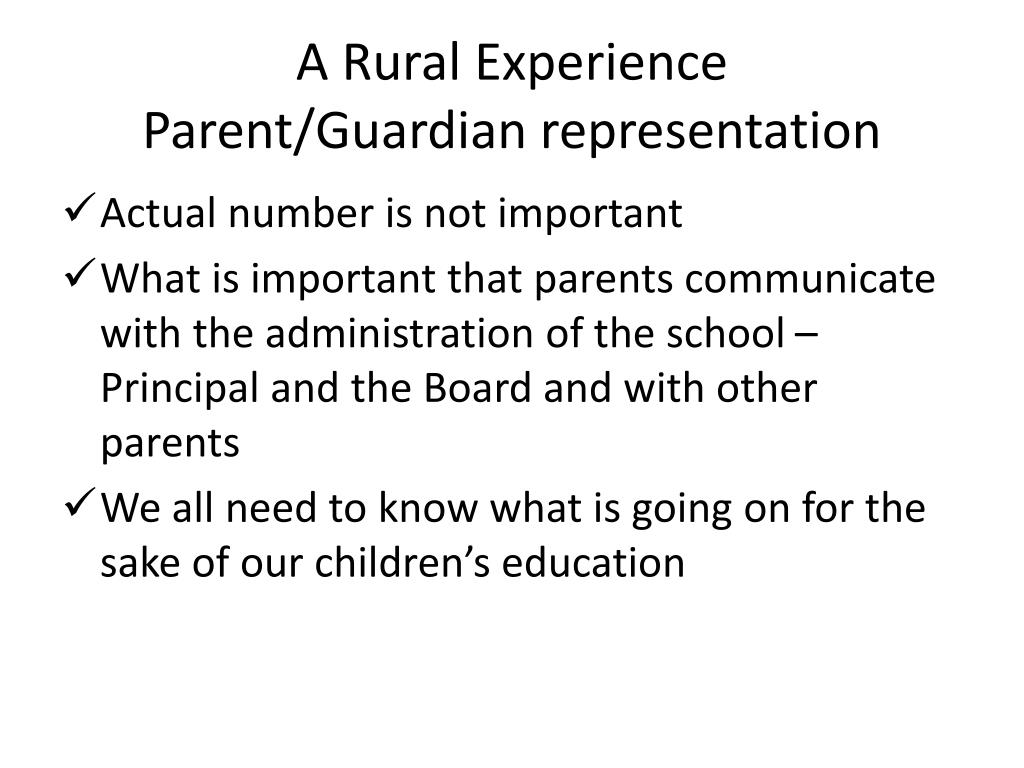 A Rural Experience
Parent/Guardian representation

✓ Actual number is not important

✓ What is important that parents communicate with the administration of the school – Principal and the Board and with other parents

✓ We all need to know what is going on for the sake of our children’s education